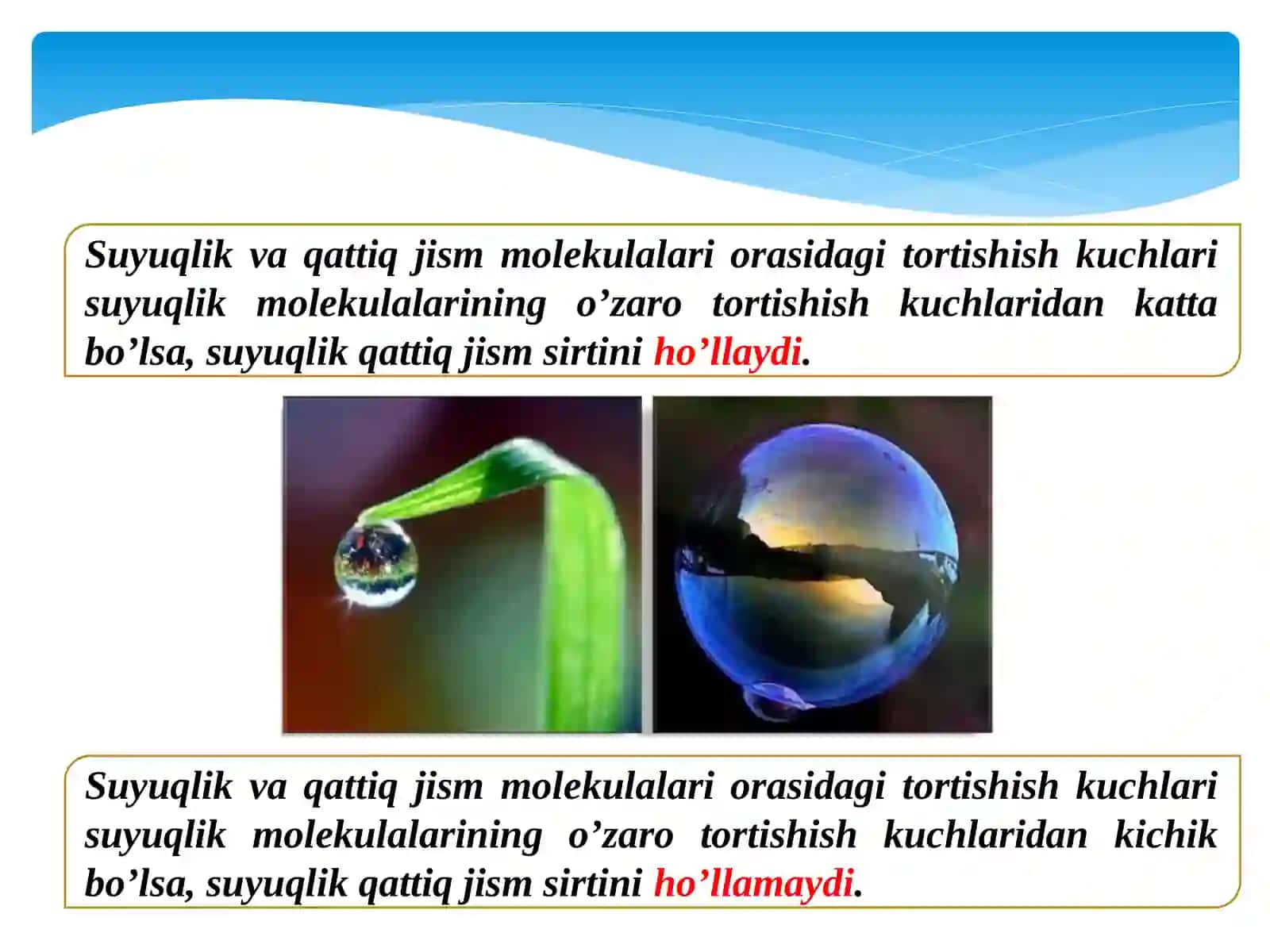 Suyuqlik va qattiq jism molekulalari orasidagi tortishish kuchlari suyuqlik molekulalarining o’zaro tortishish kuchlaridan katta bo’lsa, suyuqlik qattiq jism sirtini ho’llaydi.

Suyuqlik va qattiq jism molekulalari orasidagi tortishish kuchlari suyuqlik molekulalarining o’zaro tortishish kuchlaridan kichik bo’lsa, suyuqlik qattiq jism sirtini ho’llamaydi.